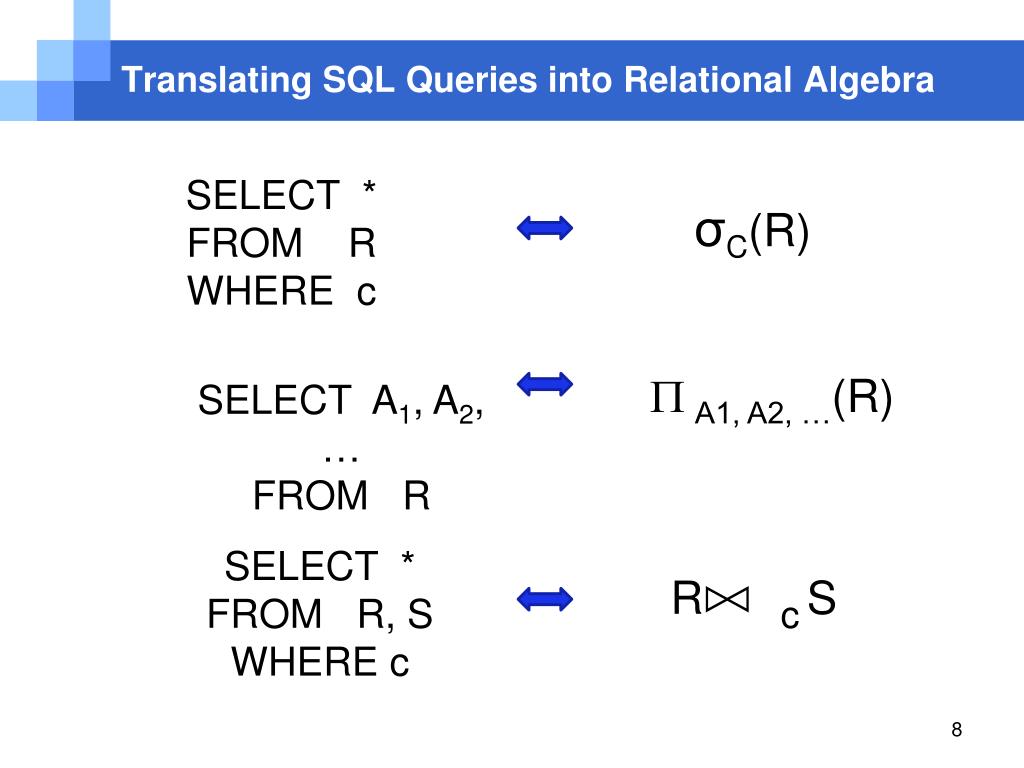 Translating SQL Queries into Relational Algebra

SELECT *
FROM R
WHERE c

$\sigma_C(R)$

SELECT $A_1$, $A_2$, …
FROM R

$\Pi_{A1, A2, \ldots}(R)$

SELECT *
FROM R, S
WHERE c

$R \bowtie_c S$

8